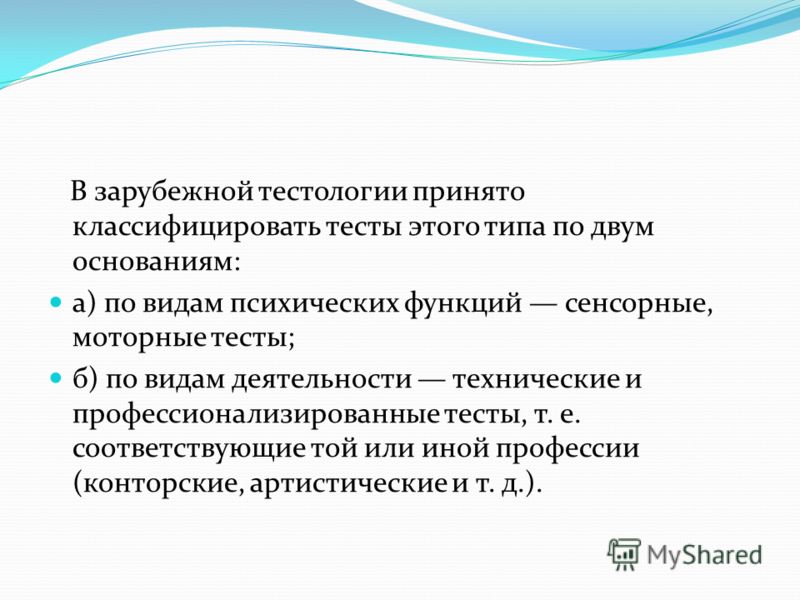 В зарубежной тестологии принято классифицировать тесты этого типа по двум основаниям:

а) по видам психических функций — сенсорные, моторные тесты;

б) по видам деятельности — технические и профессионализированные тесты, т. е. соответствующие той или иной профессии (конторские, артистические и т. д.).

MyShared